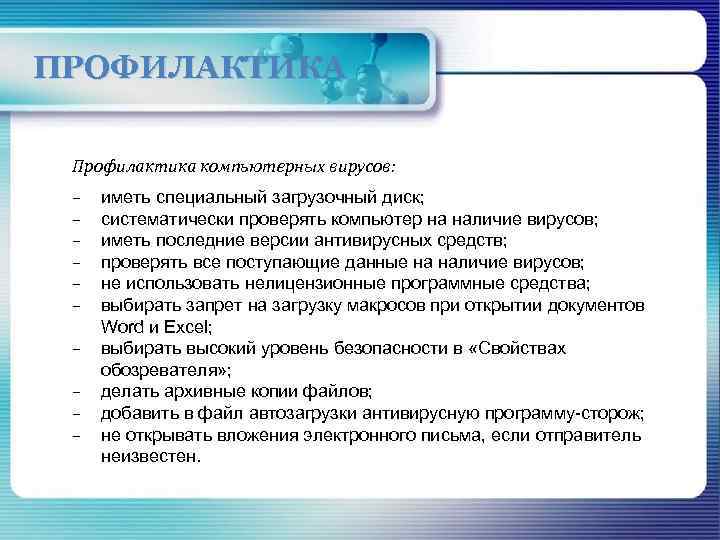 ПРОФИЛАКТИКА

Профилактика компьютерных вирусов:

– иметь специальный загрузочный диск;
– систематически проверять компьютер на наличие вирусов;
– иметь последние версии антивирусных средств;
– проверять все поступающие данные на наличие вирусов;
– не использовать нелицензионные программные средства;
– выбирать запрет на загрузку макросов при открытии документов Word и Excel;
– выбирать высокий уровень безопасности в «Свойствах обозревателя»;
– делать архивные копии файлов;
– добавить в файл автозагрузки антивирусную программу-сторож;
– не открывать вложения электронного письма, если отправитель неизвестен.